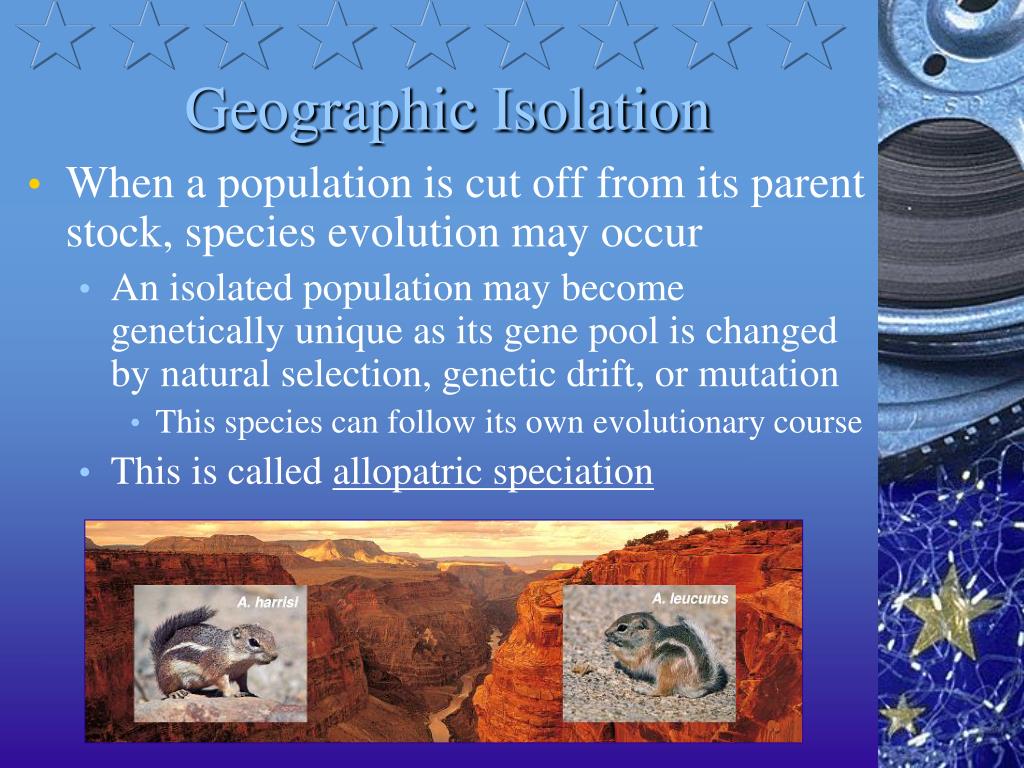 Geographic Isolation

• When a population is cut off from its parent stock, species evolution may occur
  • An isolated population may become genetically unique as its gene pool is changed by natural selection, genetic drift, or mutation
    • This species can follow its own evolutionary course
  • This is called allopatric speciation

A. harrisi

A. leucurus